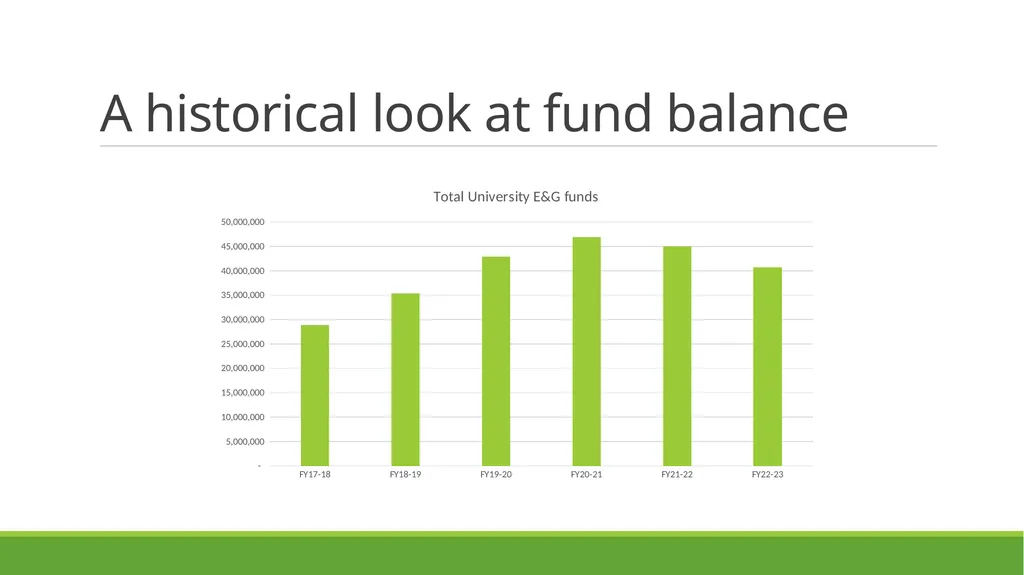 A historical look at fund balance

Total University E&G funds

50,000,000
45,000,000
40,000,000
35,000,000
30,000,000
25,000,000
20,000,000
15,000,000
10,000,000
5,000,000
-

FY17-18
FY18-19
FY19-20
FY20-21
FY21-22
FY22-23